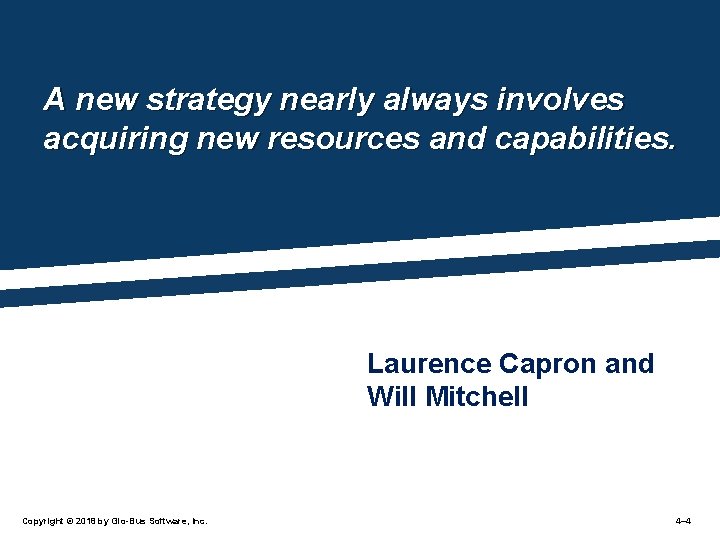 A new strategy nearly always involves acquiring new resources and capabilities.

Laurence Capron and Will Mitchell

Copyright © 2018 by Glo-Bus Software, Inc.

4–4